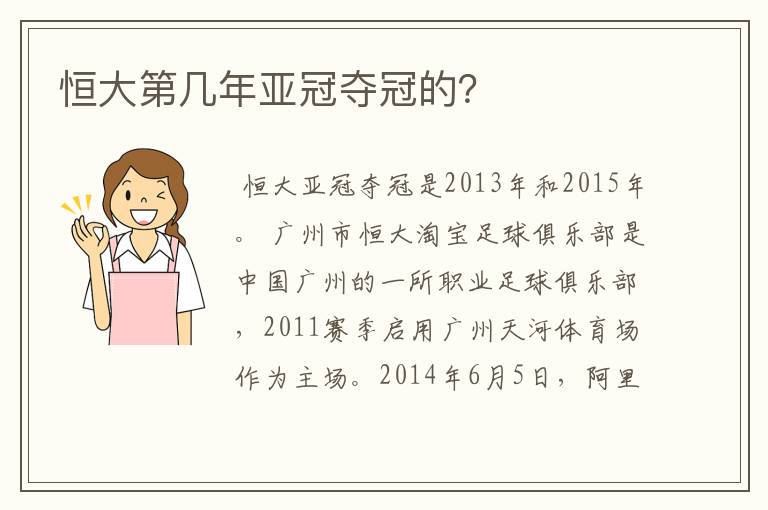 恒大第几年亚冠夺冠的?

恒大亚冠夺冠是2013年和2015年。 广州市恒大淘宝足球俱乐部是中国广州的一所职业足球俱乐部，2011赛季启用广州天河体育场作为主场。2014年6月5日，阿里